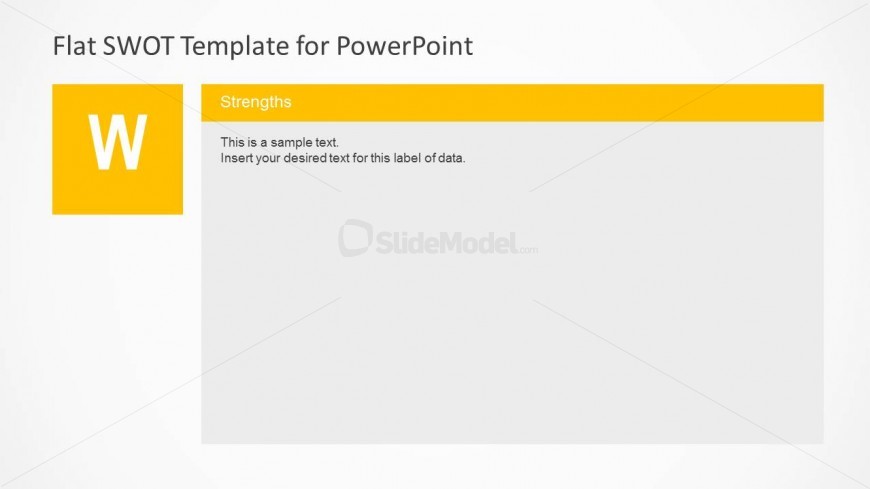 Flat SWOT Template for PowerPoint

W

Strengths

This is a sample text.
Insert your desired text for this label of data.

SlideModel.com